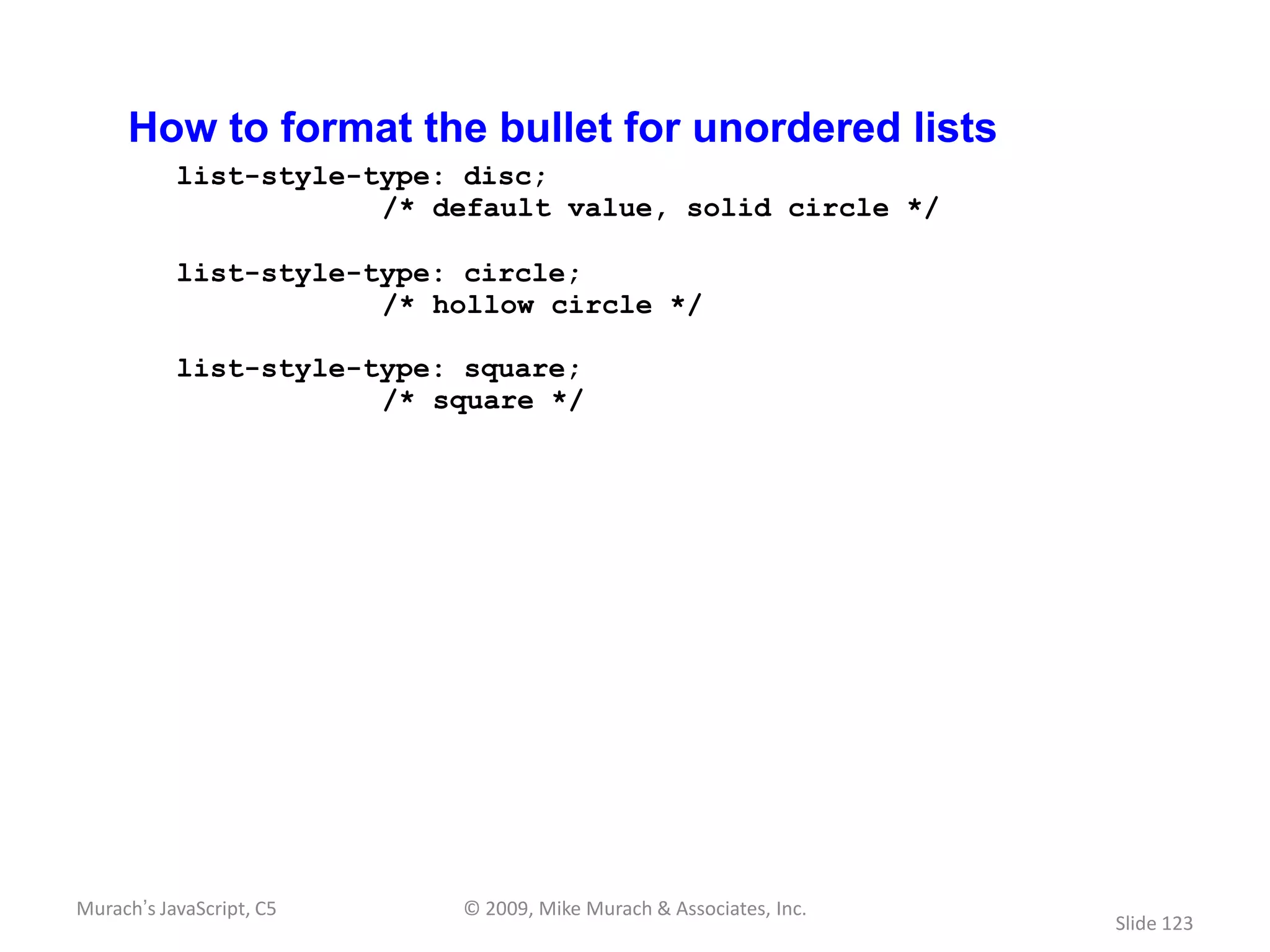 How to format the bullet for unordered lists

list-style-type: disc;
/* default value, solid circle */

list-style-type: circle;
/* hollow circle */

list-style-type: square;
/* square */

Murach's JavaScript, C5

© 2009, Mike Murach & Associates, Inc.

Slide 123